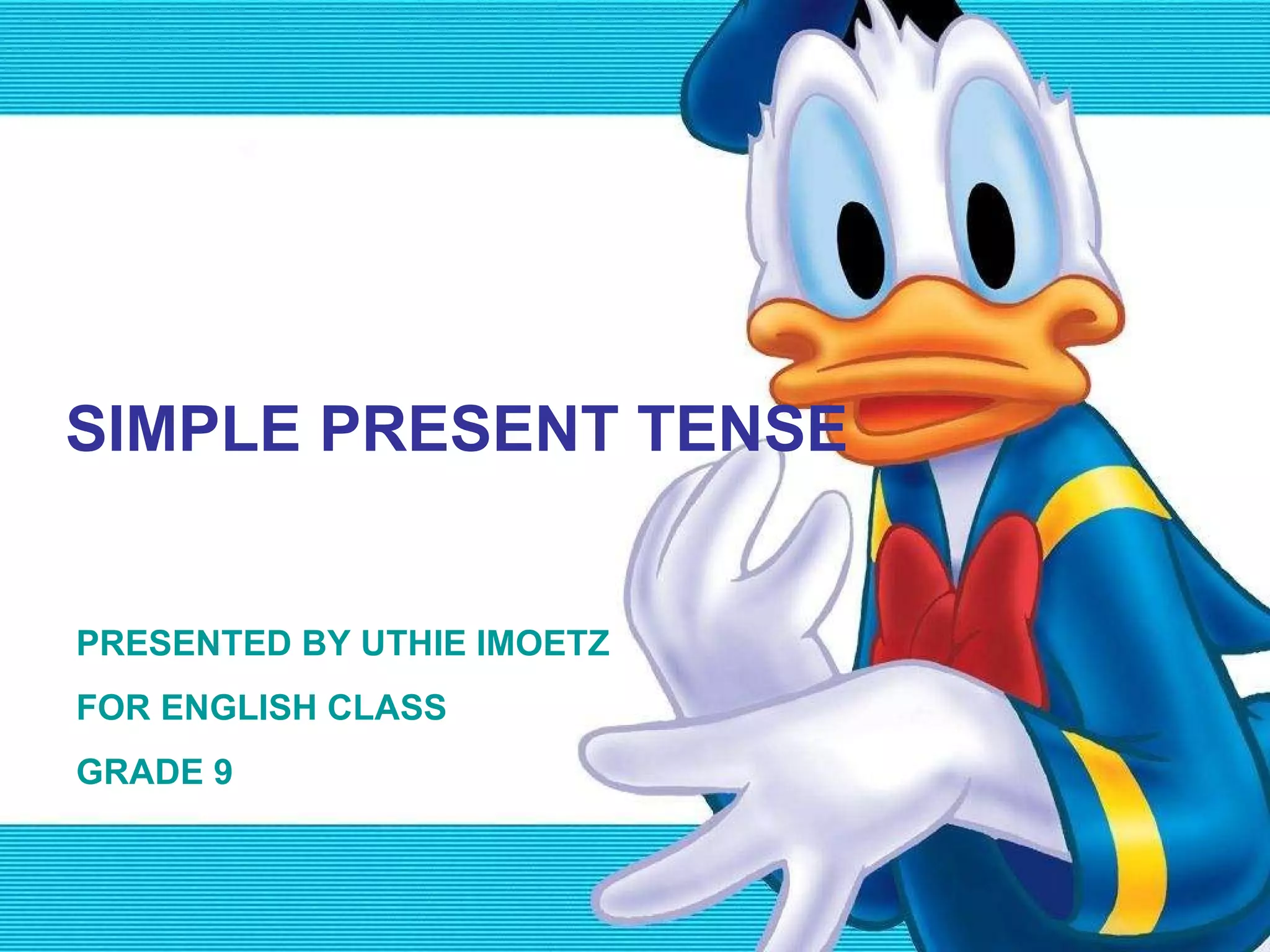 SIMPLE PRESENT TENSE

PRESENTED BY UTHIE IMOETZ

FOR ENGLISH CLASS

GRADE 9